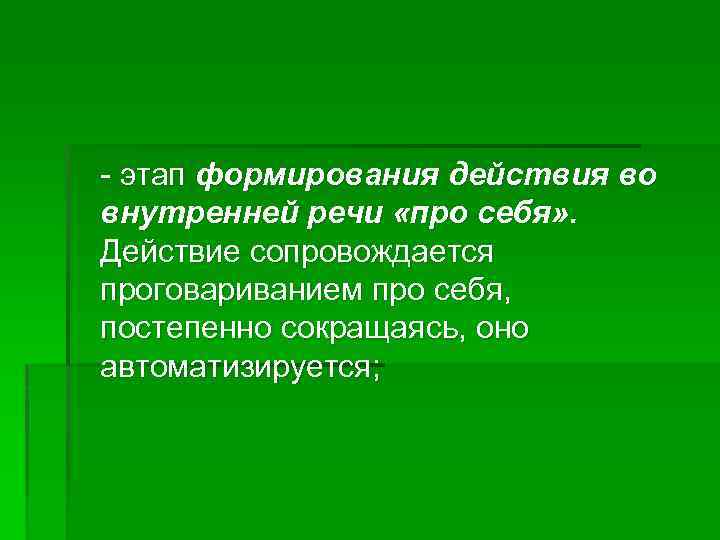 - этап формирования действия во внутренней речи «про себя». Действие сопровождается проговариванием про себя, постепенно сокращаясь, оно автоматизируется;